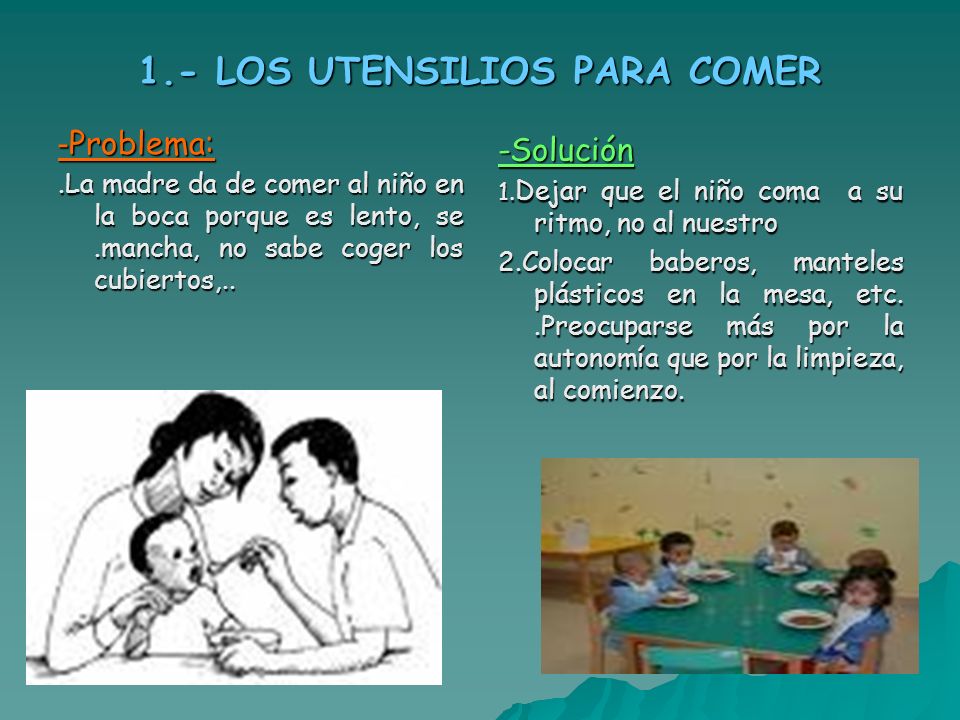 1.- LOS UTENSILIOS PARA COMER

-Problema:

.La madre da de comer al niño en la boca porque es lento, se .mancha, no sabe coger los cubiertos,..

-Solución

1.Dejar que el niño coma a su ritmo, no al nuestro

2.Colocar baberos, manteles plásticos en la mesa, etc. .Preocuparse más por la autonomía que por la limpieza, al comienzo.